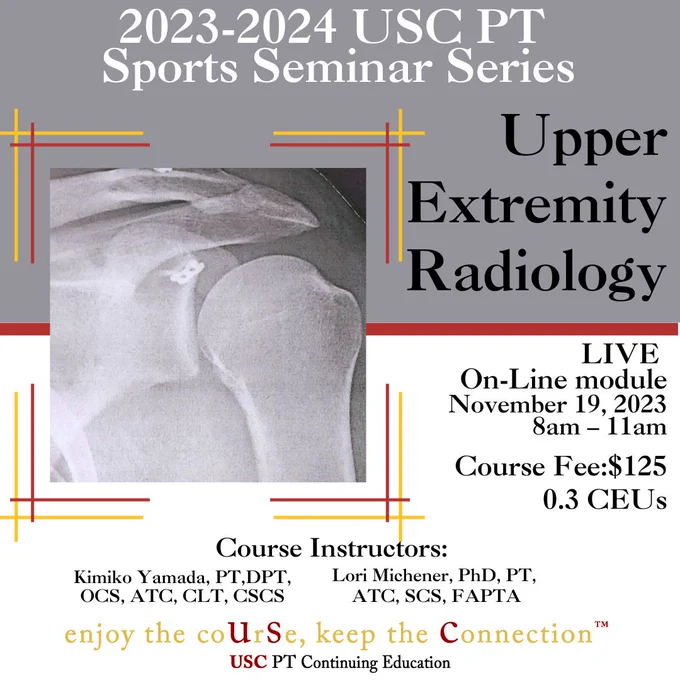 2023-2024 USC PT
Sports Seminar Series

Upper Extremity Radiology

LIVE
On-Line module
November 19, 2023
8am – 11am

Course Fee:$125
0.3 CEUs

Course Instructors:

Kimiko Yamada, PT,DPT, OCS, ATC, CLT, CSCS

Lori Michener, PhD, PT, ATC, SCS, FAPTA

enjoy the coUrSe, keep the Connection™
USC PT Continuing Education